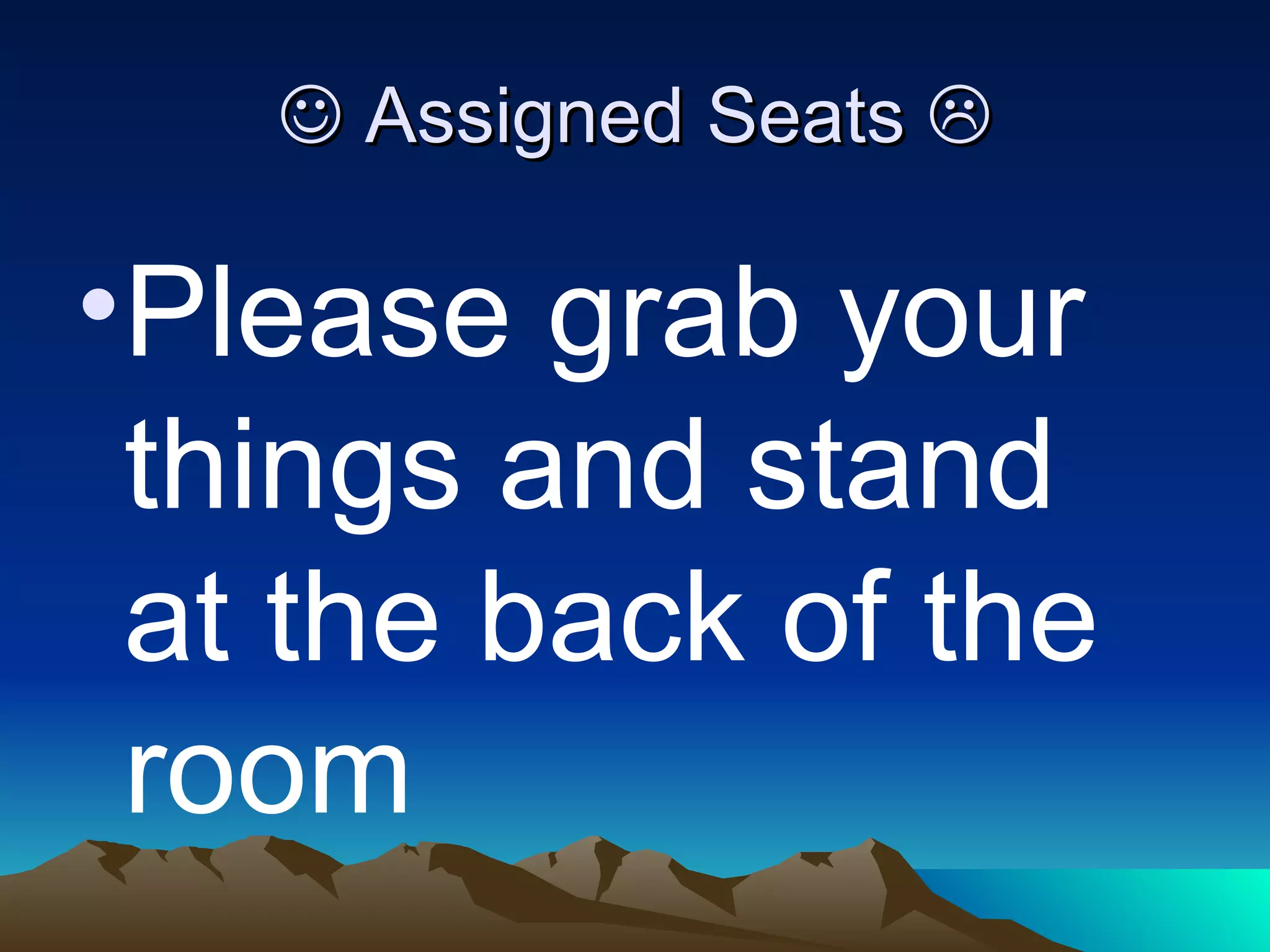 ☺ Assigned Seats ☹

• Please grab your things and stand at the back of the room